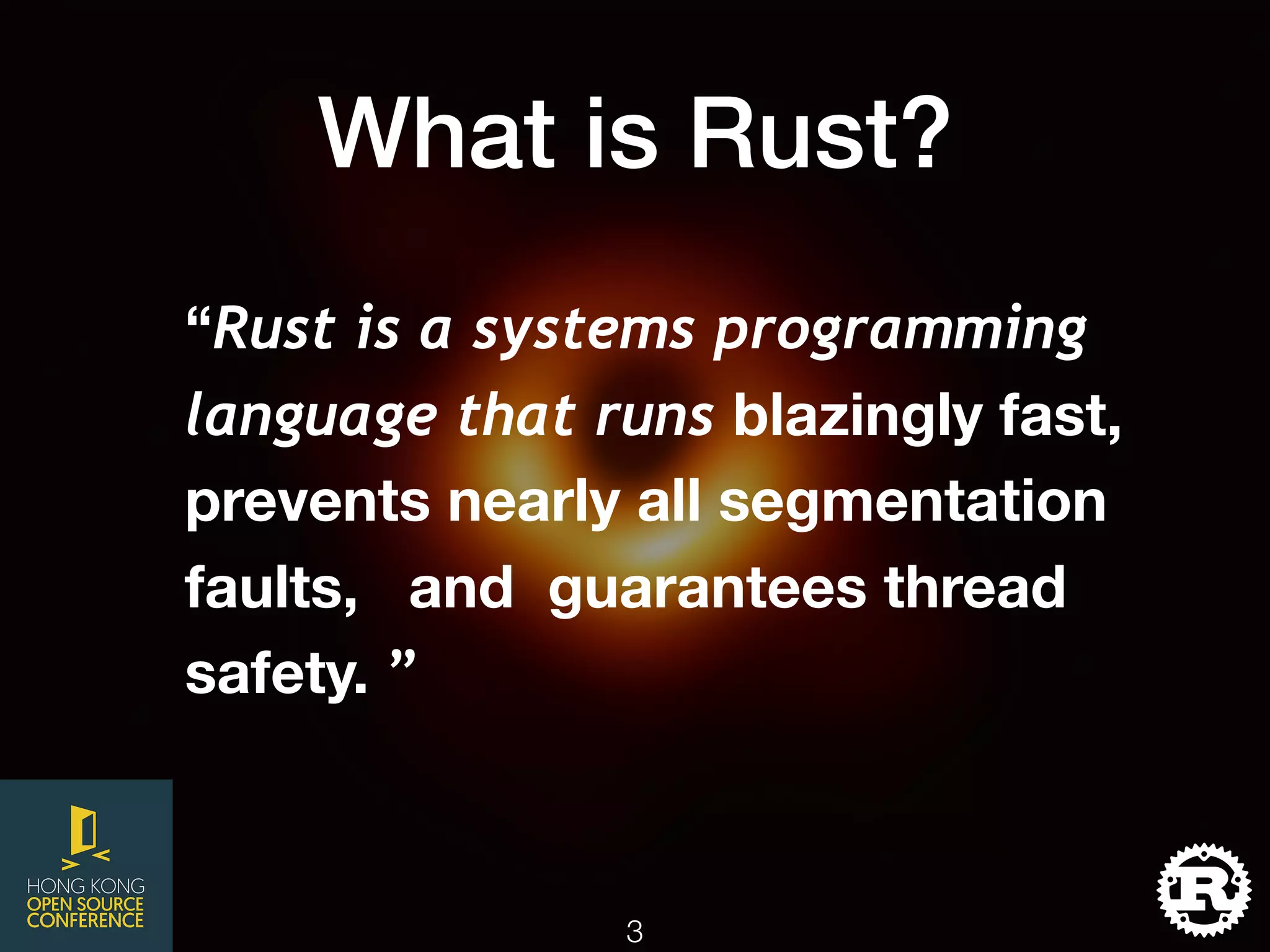 What is Rust?

“Rust is a systems programming language that runs blazingly fast, prevents nearly all segmentation faults, and guarantees thread safety. ”

HONG KONG
OPEN SOURCE
CONFERENCE

3

R